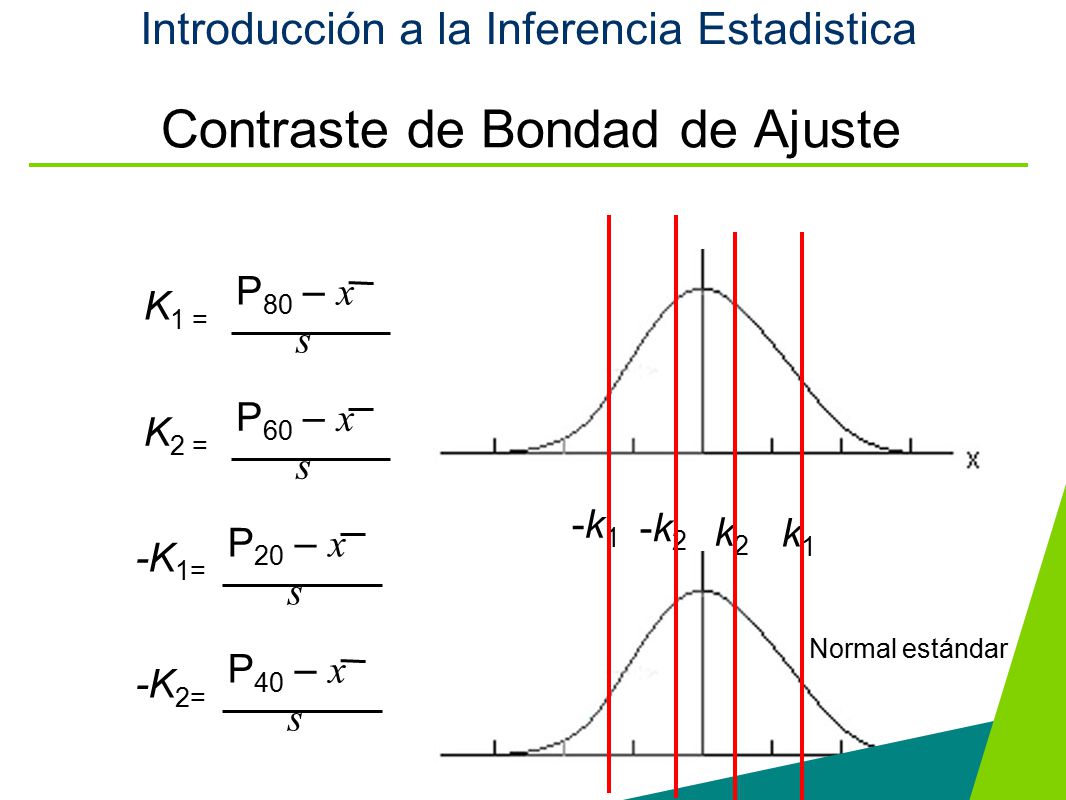 Introducción a la Inferencia Estadistica

Contraste de Bondad de Ajuste

$K_1 = \frac{P_{80} - \bar{x}}{s}$

$K_2 = \frac{P_{60} - \bar{x}}{s}$

$-K_1 = \frac{P_{20} - \bar{x}}{s}$

$-K_2 = \frac{P_{40} - \bar{x}}{s}$

x

$-k_1$ $-k_2$ $k_2$ $k_1$

Normal estándar